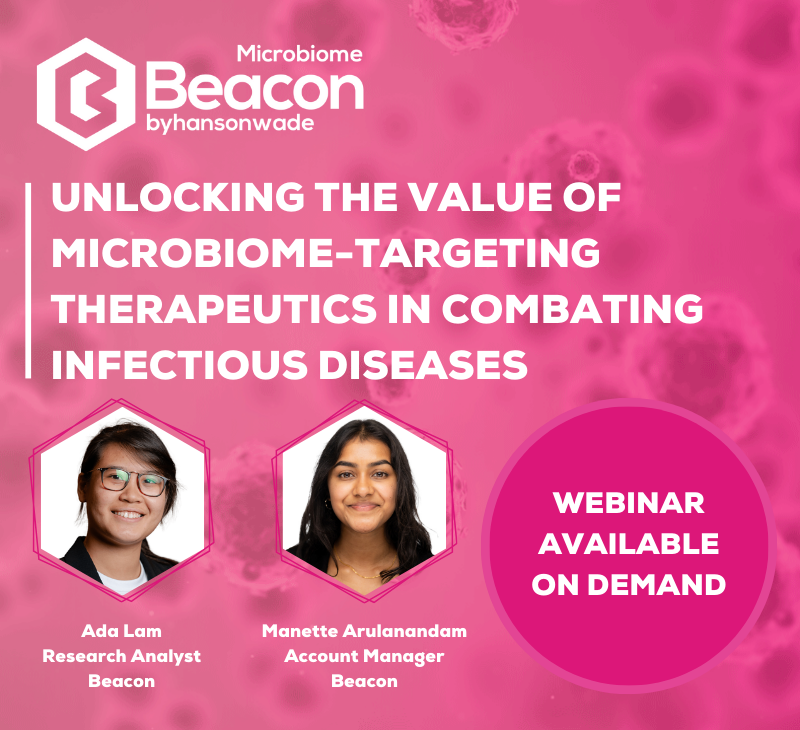 Microbiome
Beacon
byhansonwade

UNLOCKING THE VALUE OF MICROBIOME-TARGETING THERAPEUTICS IN COMBATING INFECTIOUS DISEASES

Ada Lam
Research Analyst
Beacon

Manette Arulanandam
Account Manager
Beacon

WEBINAR AVAILABLE ON DEMAND